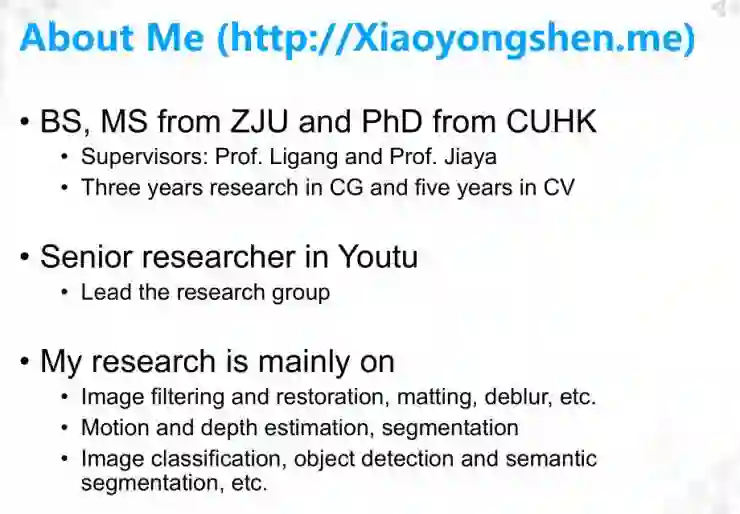 About Me (http://Xiaoyongshen.me)

• BS, MS from ZJU and PhD from CUHK
  • Supervisors: Prof. Ligang and Prof. Jiaya
  • Three years research in CG and five years in CV

• Senior researcher in Youtu
  • Lead the research group

• My research is mainly on
  • Image filtering and restoration, matting, deblur, etc.
  • Motion and depth estimation, segmentation
  • Image classification, object detection and semantic segmentation, etc.